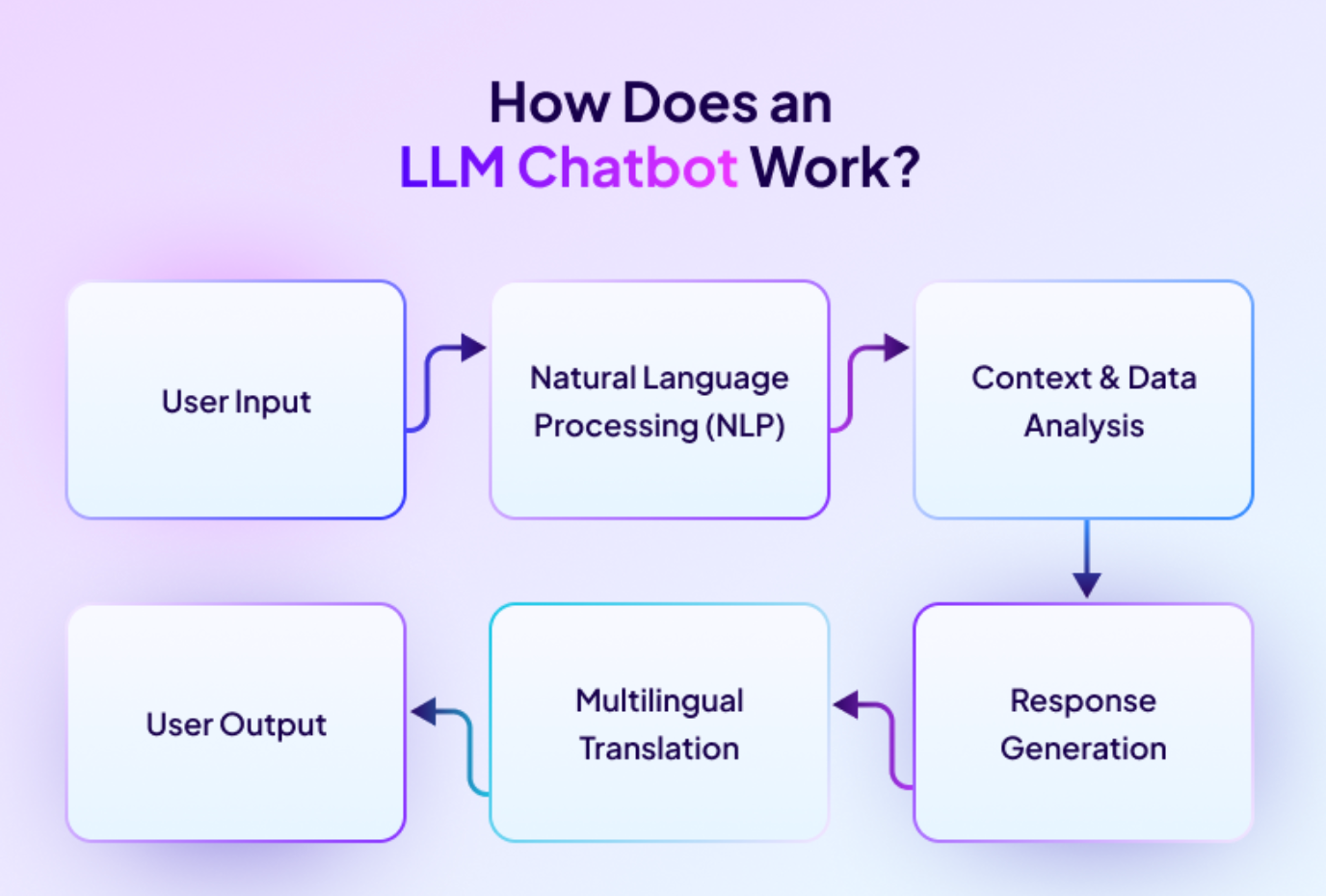 How Does an
LLM Chatbot Work?

User Input

Natural Language Processing (NLP)

Context & Data Analysis

Response Generation

Multilingual Translation

User Output